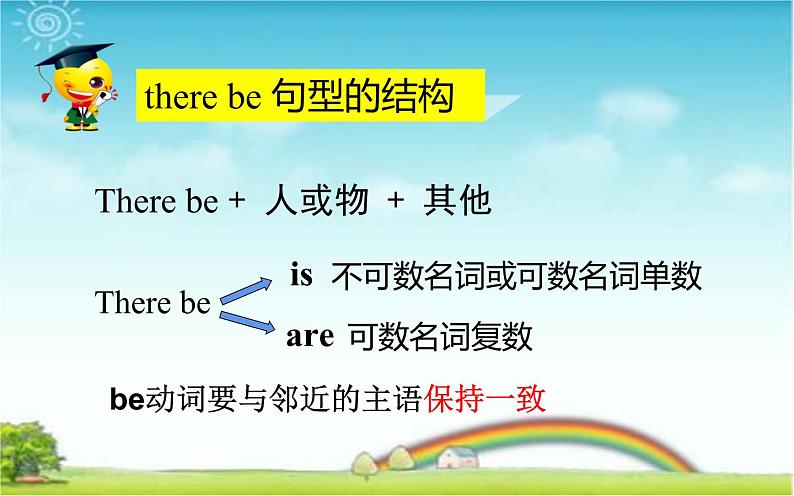 there be 句型的结构

There be + 人或物 + 其他

There be

is 不可数名词或可数名词单数

are 可数名词复数

be动词要与邻近的主语保持一致